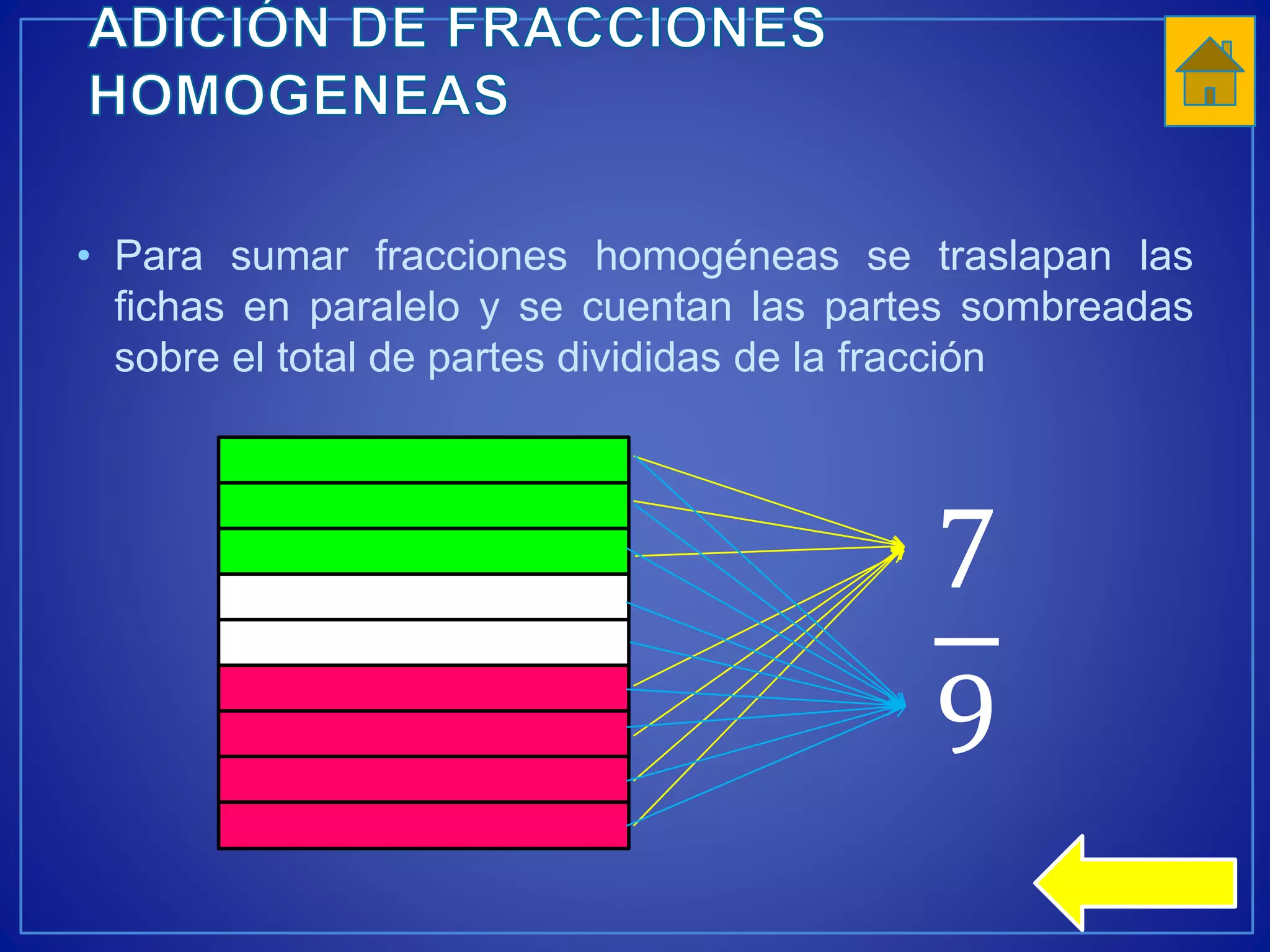 ADICIÓN DE FRACCIONES HOMOGENEAS

• Para sumar fracciones homogéneas se traslapan las fichas en paralelo y se cuentan las partes sombreadas sobre el total de partes divididas de la fracción

$\frac{7}{9}$